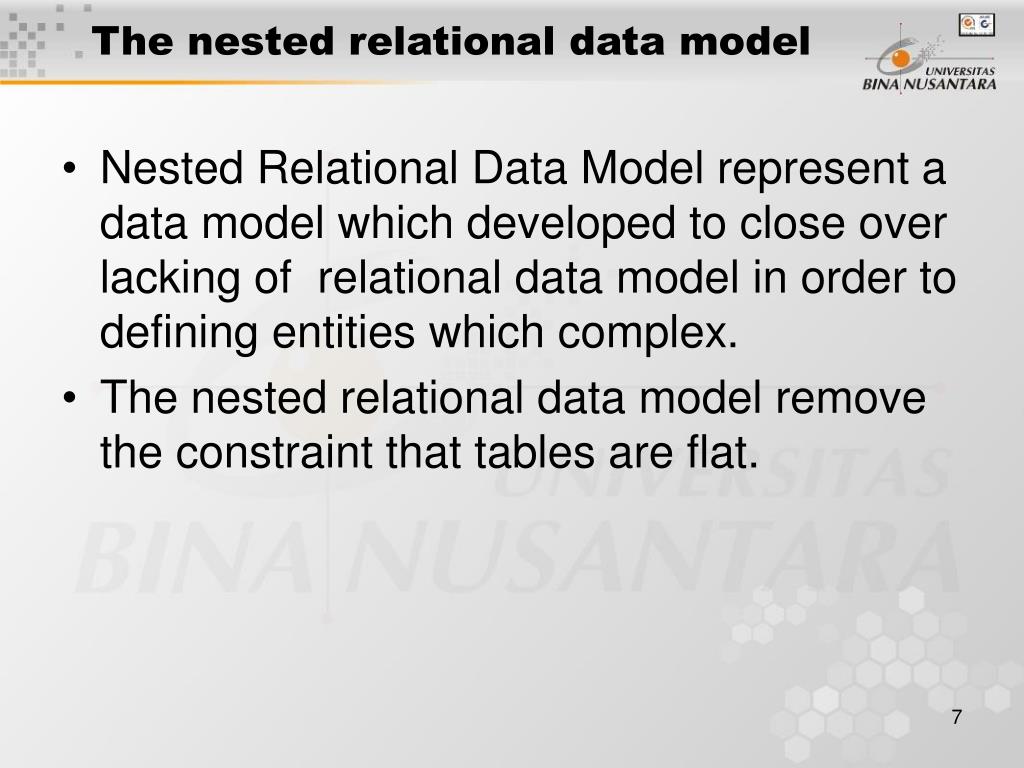 The nested relational data model

UNIVERSITAS BINA NUSANTARA

• Nested Relational Data Model represent a data model which developed to close over lacking of relational data model in order to defining entities which complex.
• The nested relational data model remove the constraint that tables are flat.

UNIVERSITAS BINA NUSANTARA

7